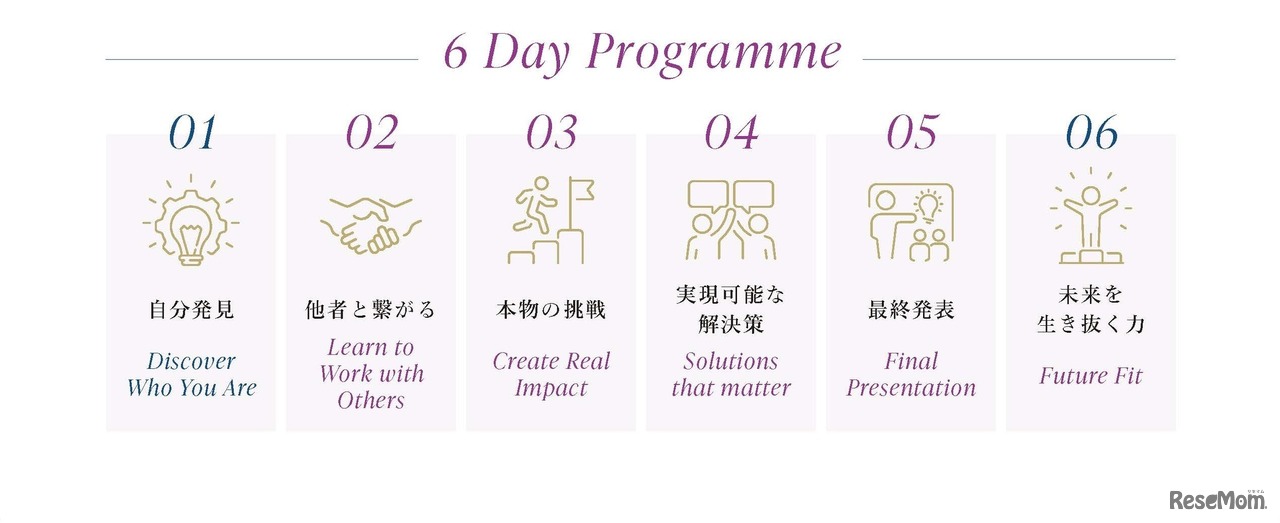 6 Day Programme

01

自分発見

Discover Who You Are

02

他者と繋がる

Learn to Work with Others

03

本物の挑戦

Create Real Impact

04

実現可能な解決策

Solutions that matter

05

最終発表

Final Presentation

06

未来を生き抜く力

Future Fit

ReseMom